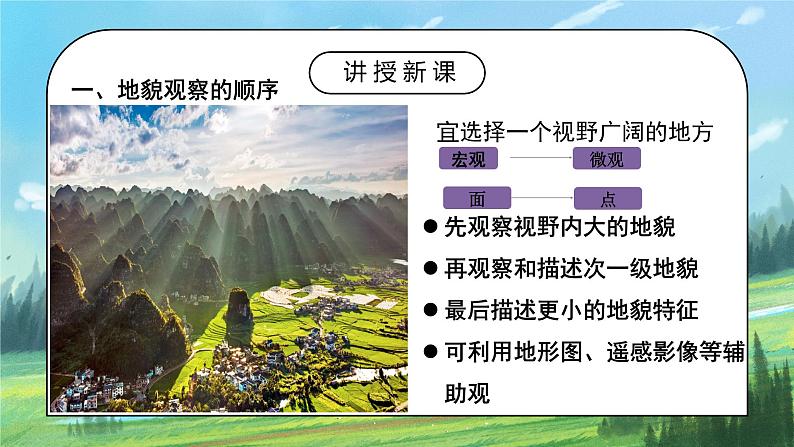 讲授新课

一、地貌观察的顺序

宜选择一个视野广阔的地方

宏观

微观

面

点

● 先观察视野内大的地貌

● 再观察和描述次一级地貌

● 最后描述更小的地貌特征

● 可利用地形图、遥感影像等辅助观